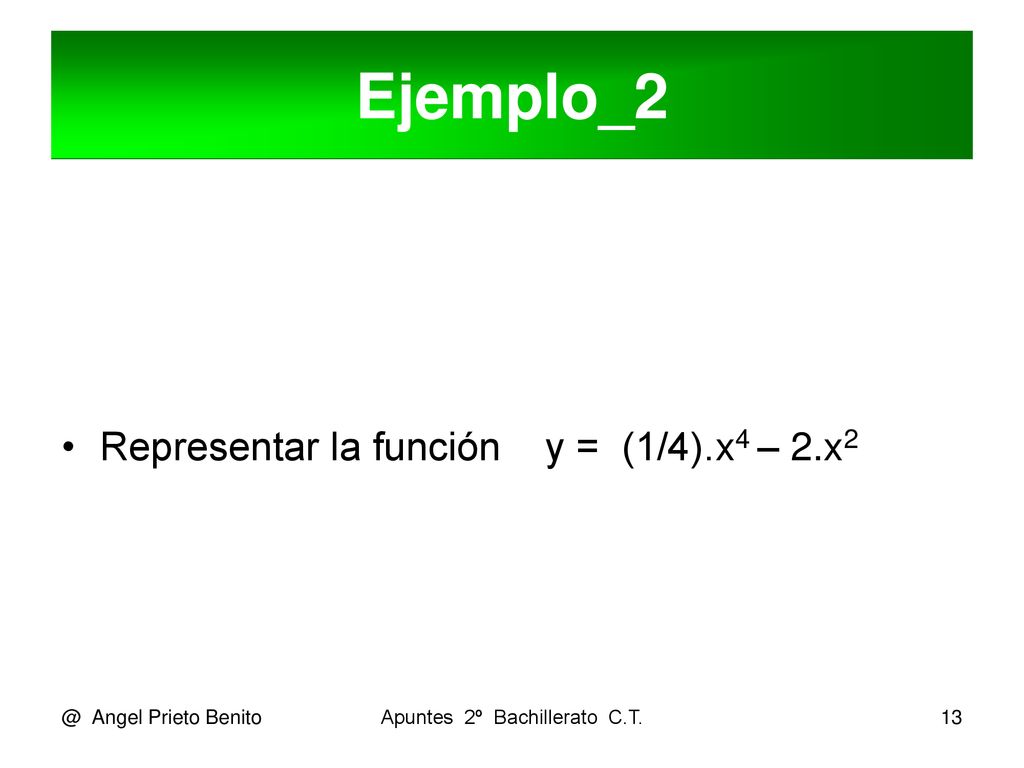 Ejemplo_2

• Representar la función $y = (1/4).x^4 – 2.x^2$

@ Angel Prieto Benito

Apuntes 2º Bachillerato C.T.

13